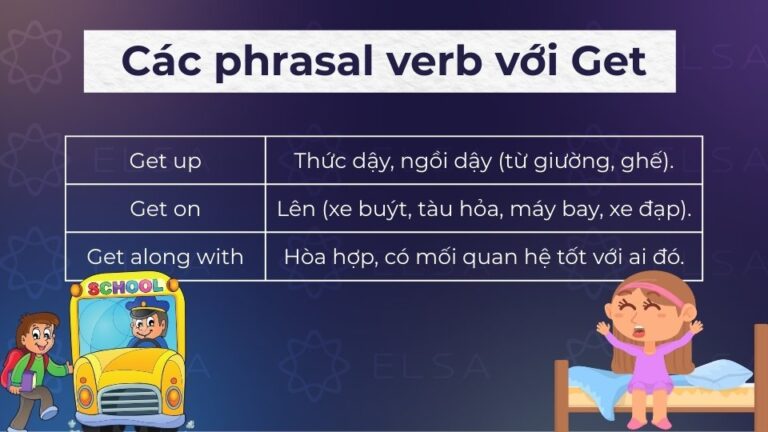 Các phrasal verb với Get

| Get up | Thức dậy, ngồi dậy (từ giường, ghế). |
|---|---|
| Get on | Lên (xe buýt, tàu hỏa, máy bay, xe đạp). |
| Get along with | Hòa hợp, có mối quan hệ tốt với ai đó. |

SCHOOL

ELSA